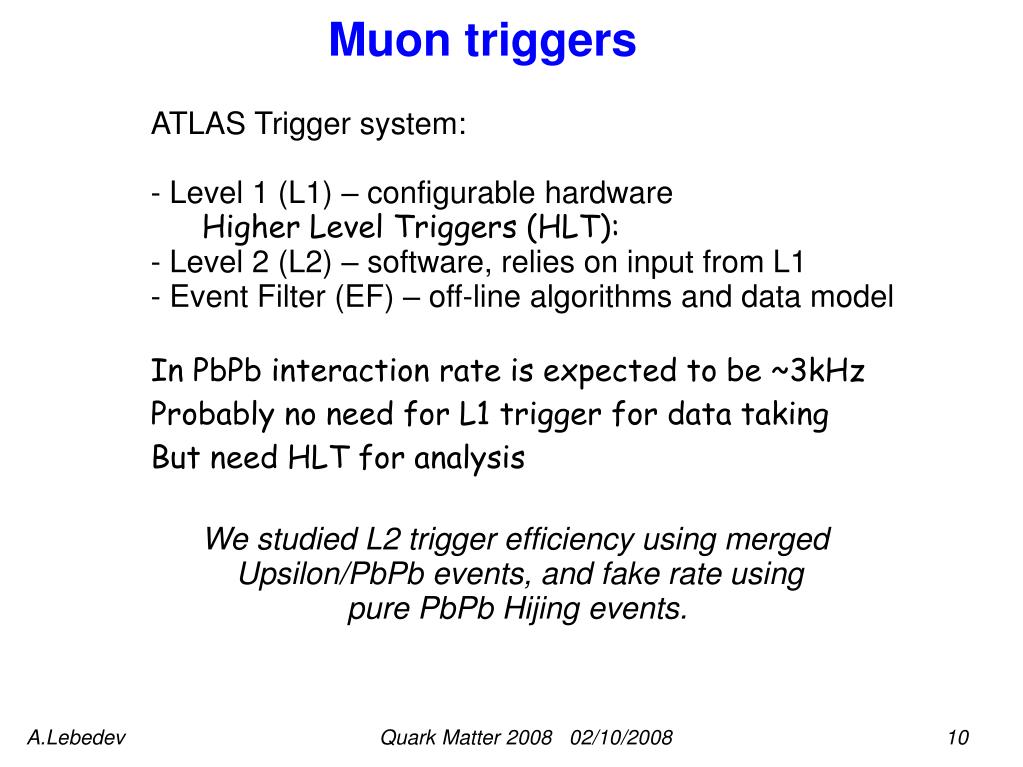 Muon triggers

ATLAS Trigger system:

- Level 1 (L1) – configurable hardware
Higher Level Triggers (HLT):
- Level 2 (L2) – software, relies on input from L1
- Event Filter (EF) – off-line algorithms and data model

In PbPb interaction rate is expected to be ~3kHz
Probably no need for L1 trigger for data taking
But need HLT for analysis

We studied L2 trigger efficiency using merged Upsilon/PbPb events, and fake rate using pure PbPb Hijing events.

A.Lebedev    Quark Matter 2008 02/10/2008    10